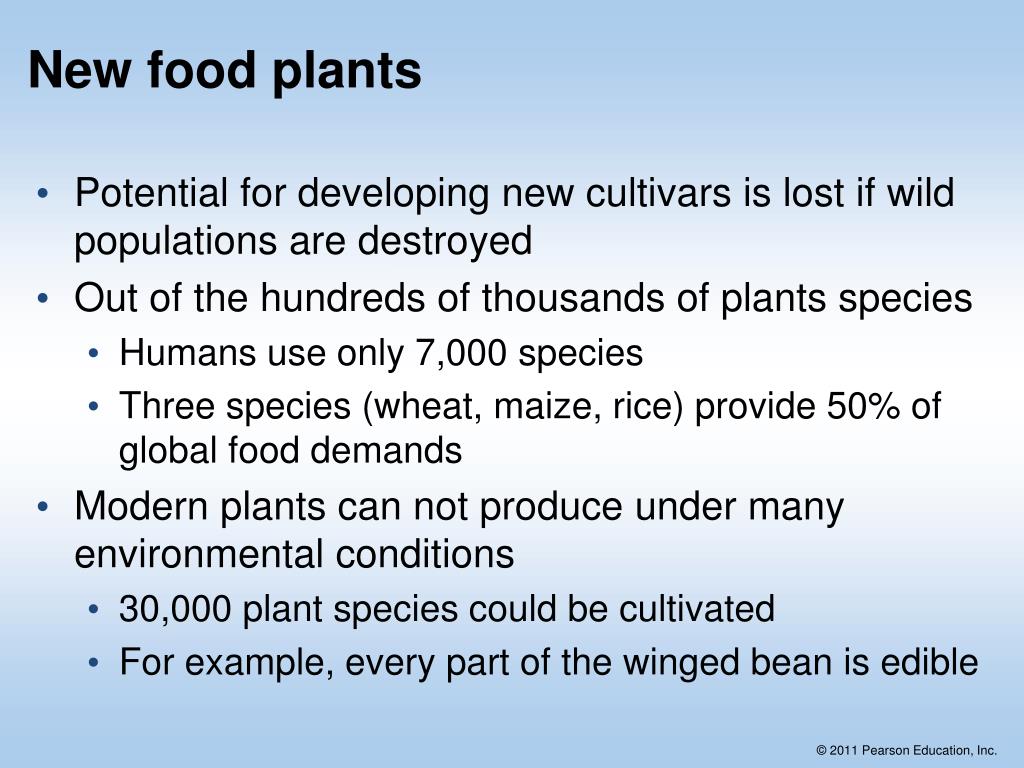 New food plants

• Potential for developing new cultivars is lost if wild populations are destroyed
• Out of the hundreds of thousands of plants species
  • Humans use only 7,000 species
  • Three species (wheat, maize, rice) provide 50% of global food demands
• Modern plants can not produce under many environmental conditions
  • 30,000 plant species could be cultivated
  • For example, every part of the winged bean is edible

© 2011 Pearson Education, Inc.